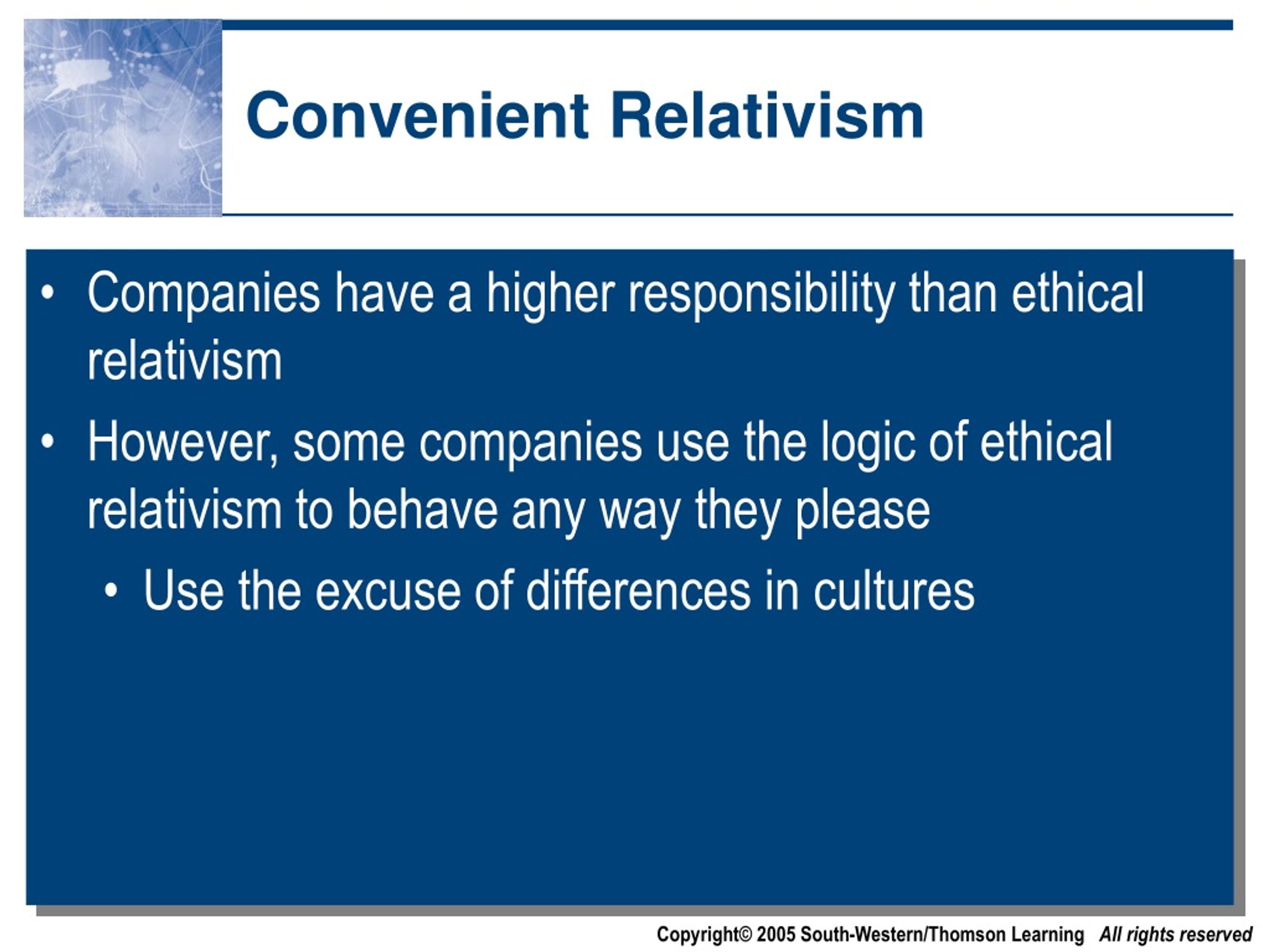 Convenient Relativism

• Companies have a higher responsibility than ethical relativism

• However, some companies use the logic of ethical relativism to behave any way they please

• Use the excuse of differences in cultures

Copyright© 2005 South-Western/Thomson Learning All rights reserved